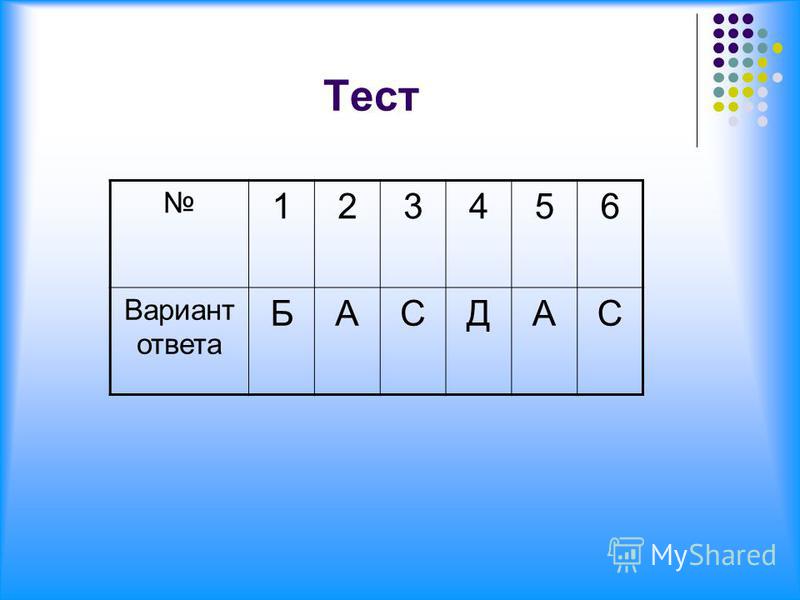 Тест

| № | 1 | 2 | 3 | 4 | 5 | 6 |
|---|---|---|---|---|---|---|
| Вариант ответа | Б | А | С | Д | А | С |

MyShared